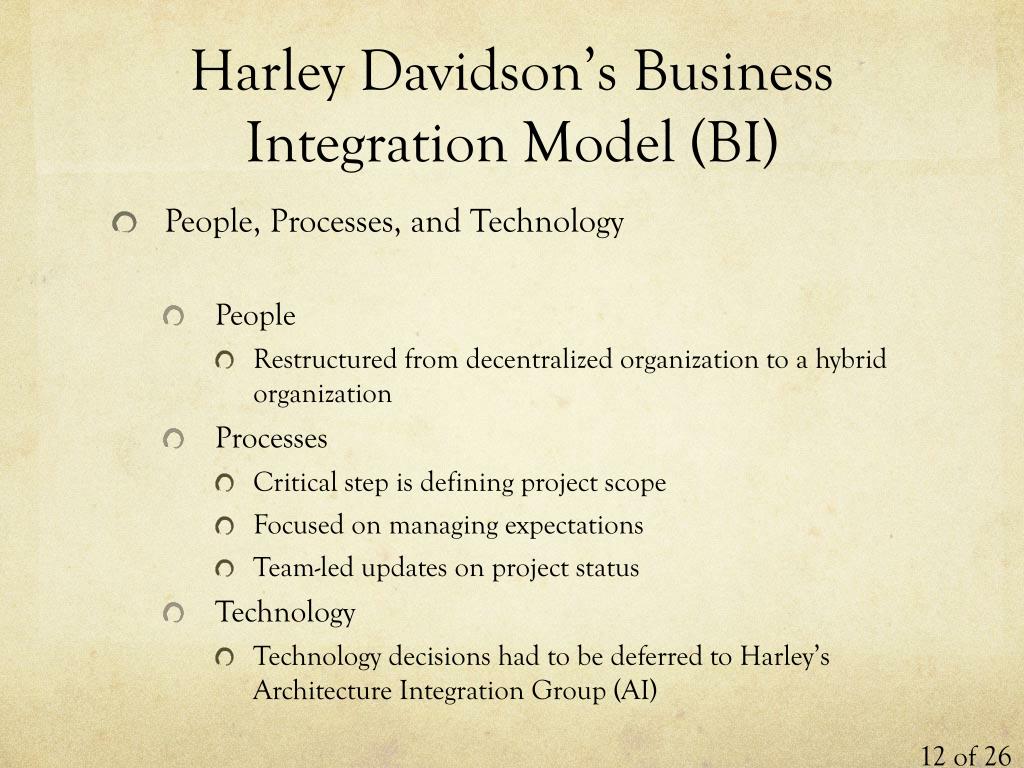 Harley Davidson’s Business Integration Model (BI)

People, Processes, and Technology

People

Restructured from decentralized organization to a hybrid organization

Processes

Critical step is defining project scope

Focused on managing expectations

Team-led updates on project status

Technology

Technology decisions had to be deferred to Harley’s Architecture Integration Group (AI)

12 of 26